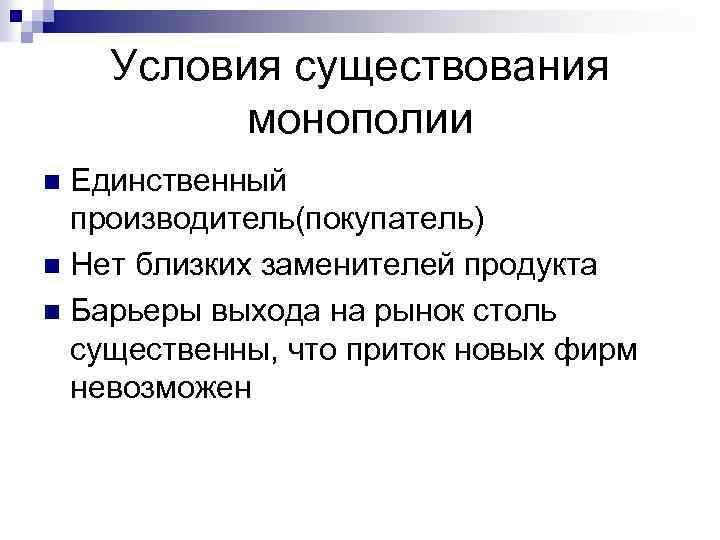 Условия существования монополии

Единственный производитель(покупатель)

Нет близких заменителей продукта

Барьеры выхода на рынок столь существенны, что приток новых фирм невозможен